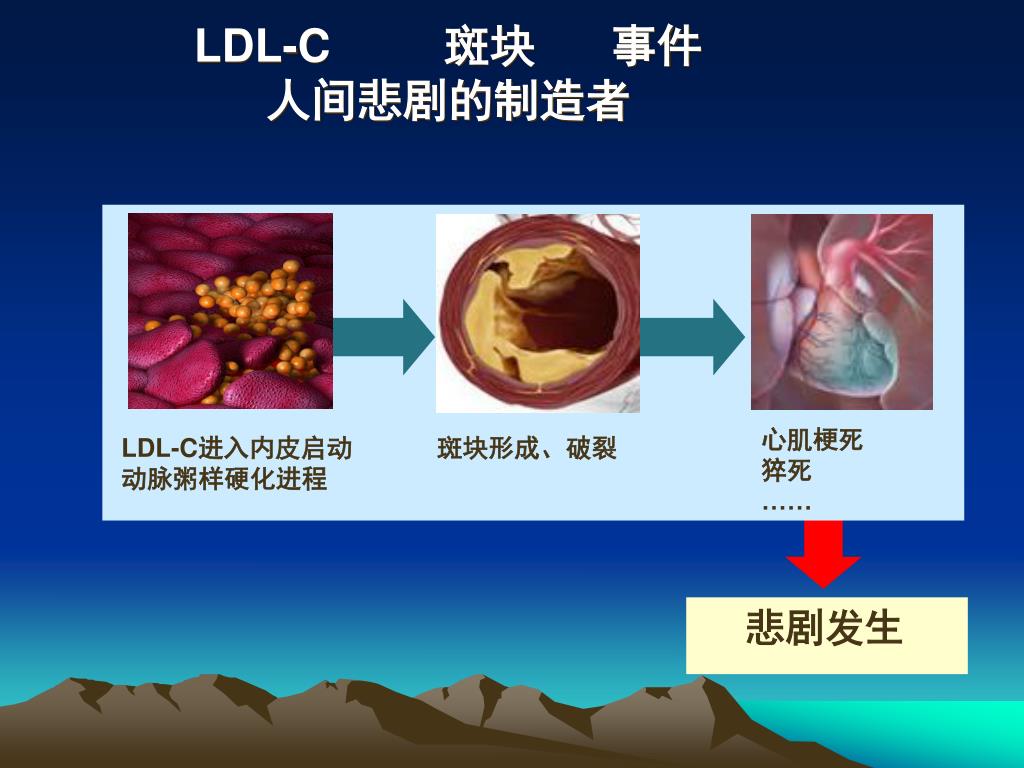 LDL-C　　斑块　　事件
人间悲剧的制造者

LDL-C进入内皮启动动脉粥样硬化进程

斑块形成、破裂

心肌梗死
猝死
……

悲剧发生